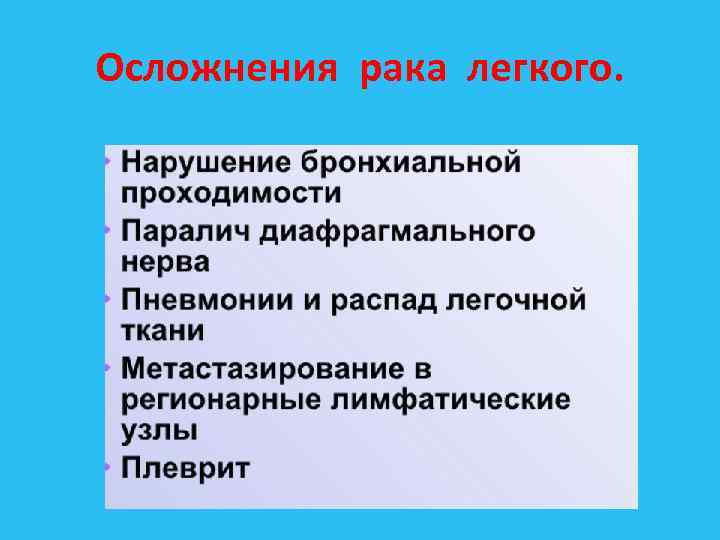 Осложнения рака легкого.

• Нарушение бронхиальной проходимости
• Паралич диафрагмального нерва
• Пневмонии и распад легочной ткани
• Метастазирование в регионарные лимфатические узлы
• Плеврит